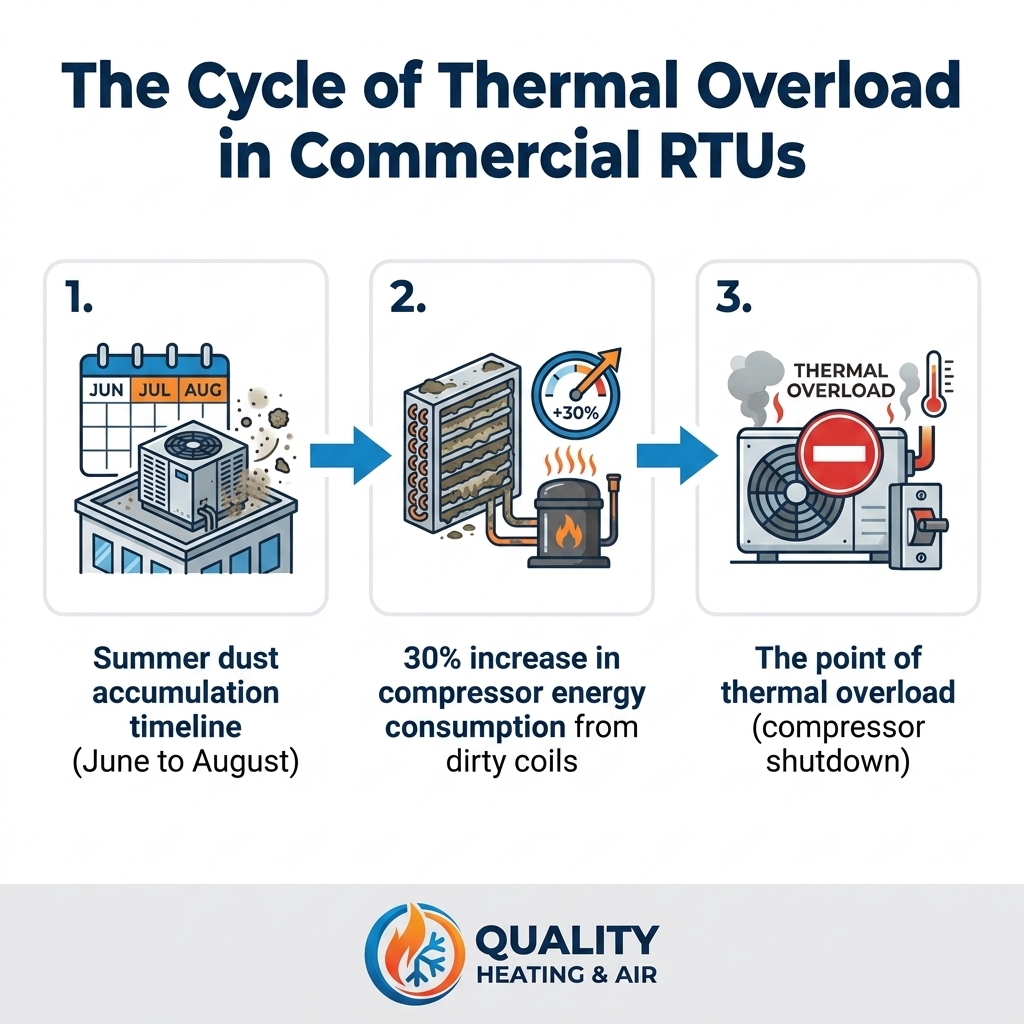 The Cycle of Thermal Overload in Commercial RTUs

1.

JUN JUL AUG

Summer dust accumulation timeline (June to August)

2.

+30%

30% increase in compressor energy consumption from dirty coils

3.

THERMAL OVERLOAD

The point of thermal overload (compressor shutdown)

QUALITY
HEATING & AIR